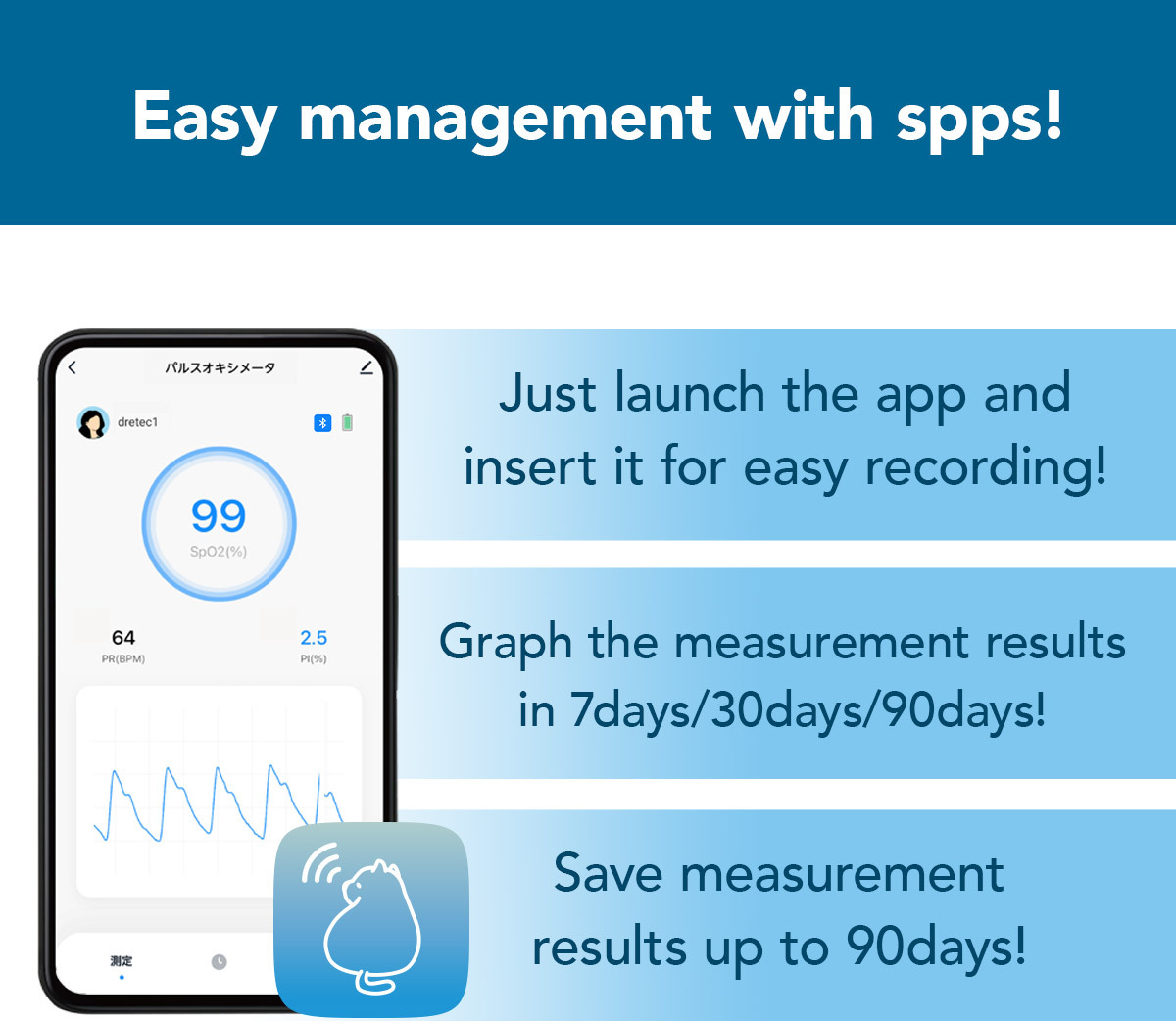 Easy management with spps!

パルスオキシメータ

dretec1

99

SpO2(%)

64
PR(BPM)

2.5
PI(%)

測定

Just launch the app and insert it for easy recording!

Graph the measurement results in 7days/30days/90days!

Save measurement results up to 90days!